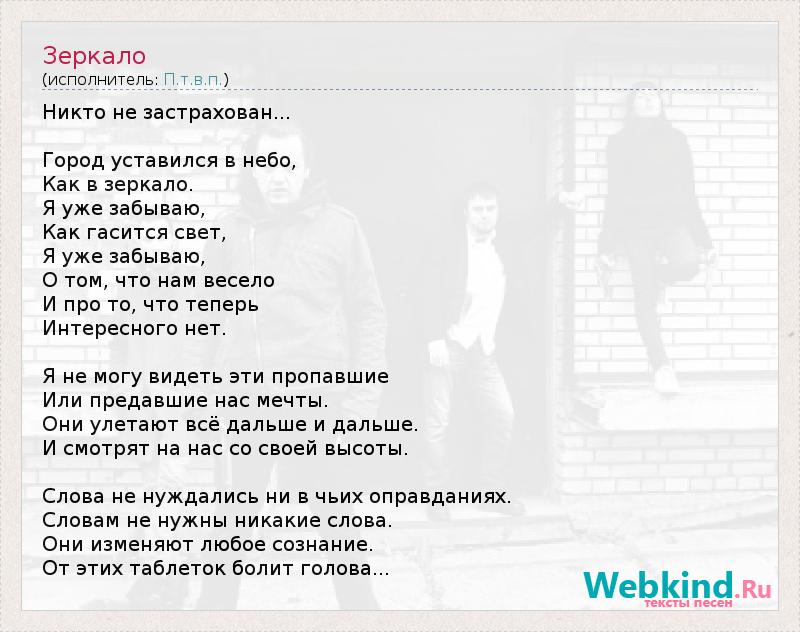 Зеркало
(исполнитель: П.т.в.п.)

Никто не застрахован...

Город уставился в небо,
Как в зеркало.
Я уже забываю,
Как гасится свет,
Я уже забываю,
О том, что нам весело
И про то, что теперь
Интересного нет.

Я не могу видеть эти пропавшие
Или предавшие нас мечты.
Они улетают всё дальше и дальше.
И смотрят на нас со своей высоты.

Слова не нуждались ни в чьих оправданиях.
Словам не нужны никакие слова.
Они изменяют любое сознание.
От этих таблеток болит голова...

Webkind.Ru
тексты песен